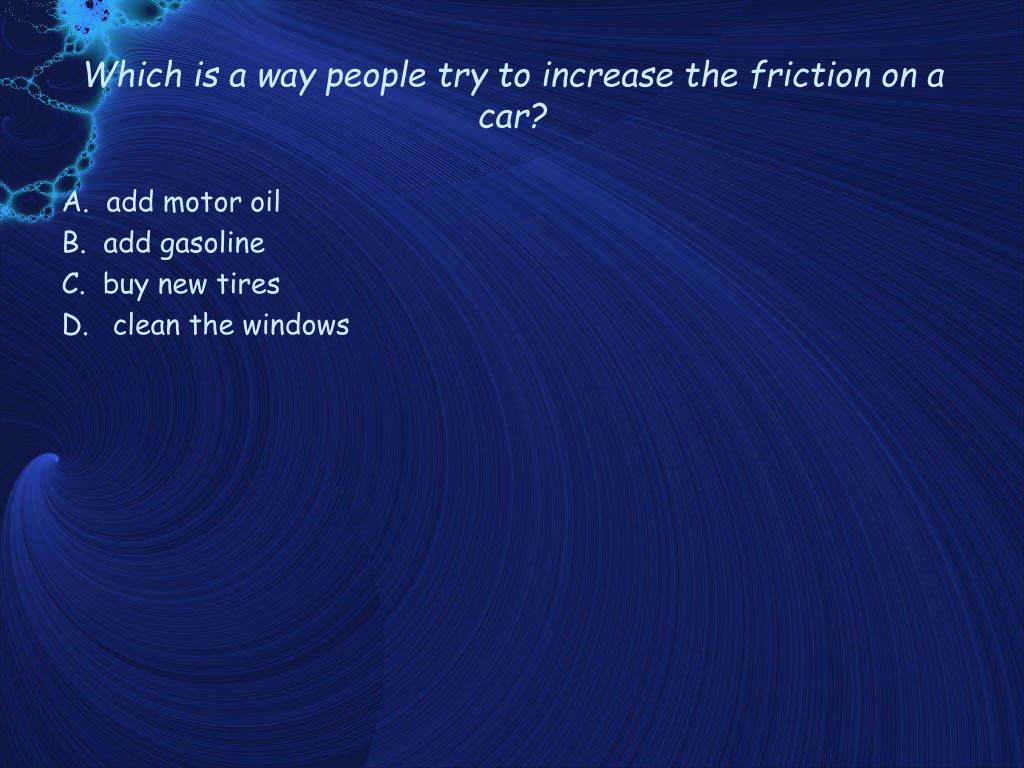 Which is a way people try to increase the friction on a car?

A. add motor oil
B. add gasoline
C. buy new tires
D. clean the windows